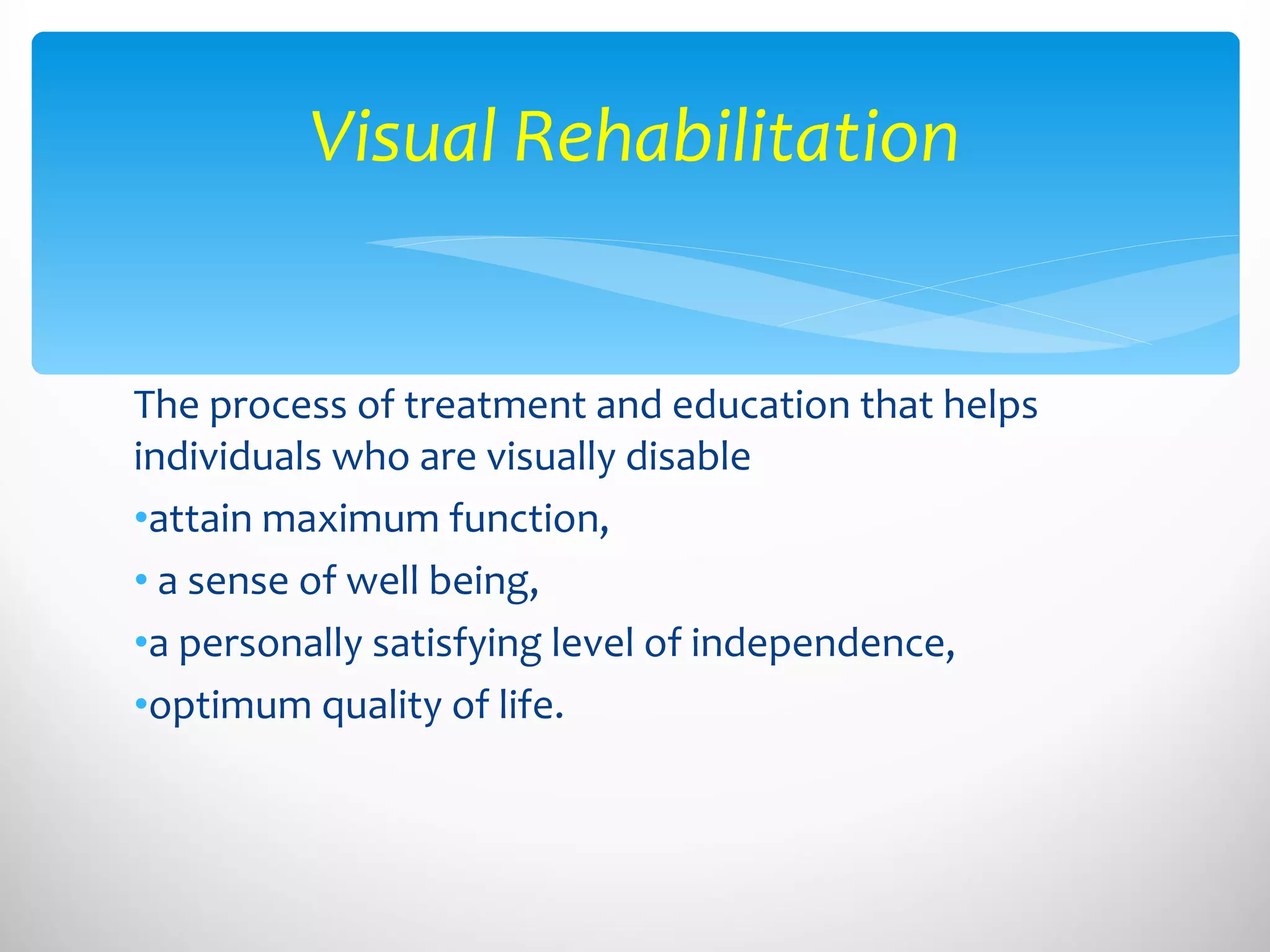 Visual Rehabilitation

The process of treatment and education that helps individuals who are visually disable

•attain maximum function,

• a sense of well being,

•a personally satisfying level of independence,

•optimum quality of life.